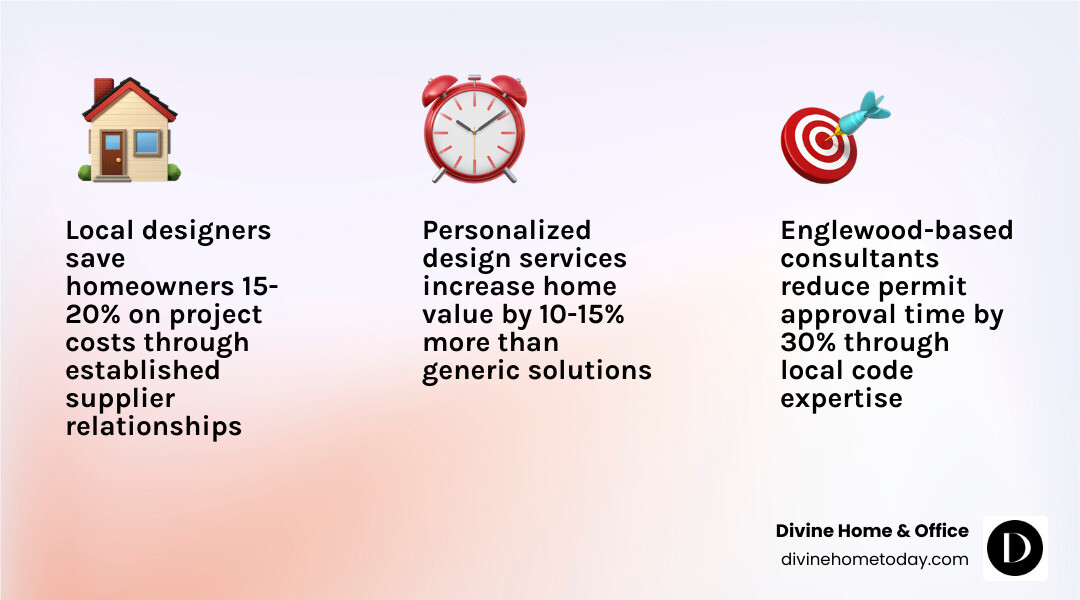 Local designers save homeowners 15-20% on project costs through established supplier relationships

Personalized design services increase home value by 10-15% more than generic solutions

Englewood-based consultants reduce permit approval time by 30% through local code expertise

Divine Home & Office
divinehometoday.com

D